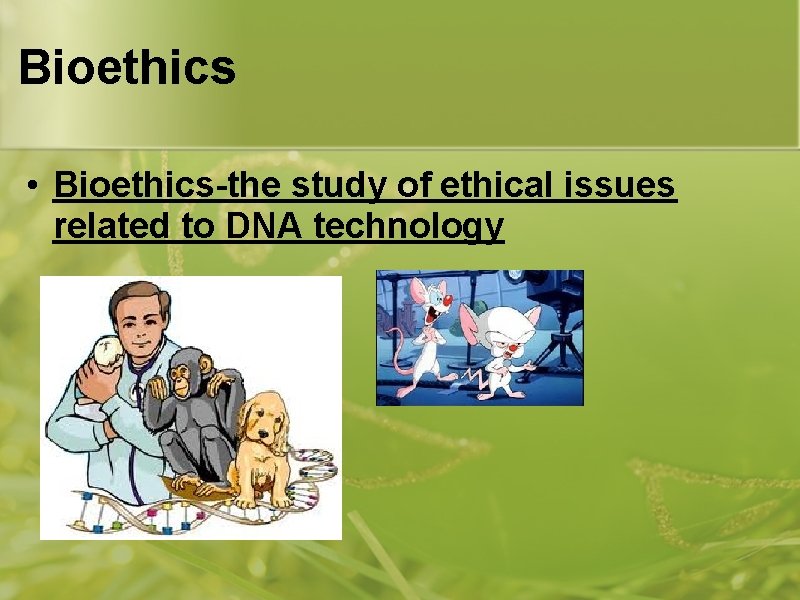 Bioethics

• Bioethics-the study of ethical issues related to DNA technology